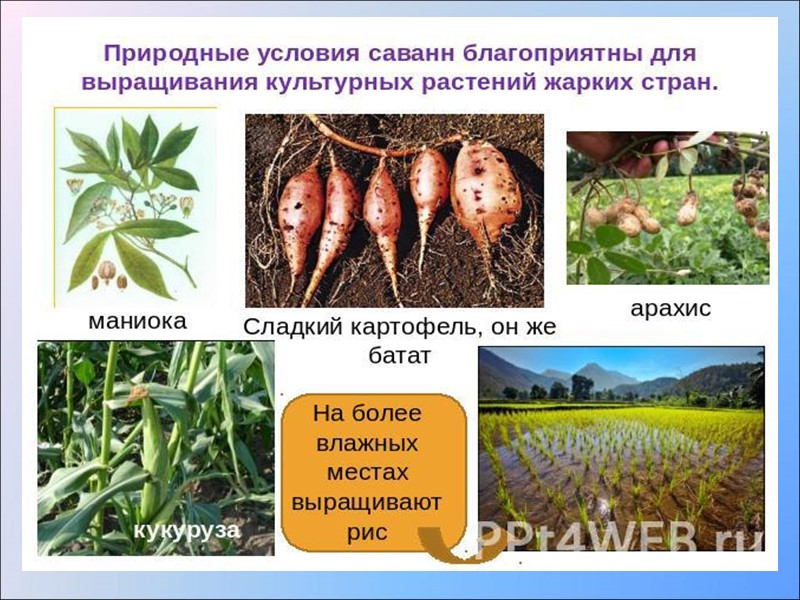 Природные условия саванн благоприятны для выращивания культурных растений жарких стран.

маниока

Сладкий картофель, он же батат

арахис

кукуруза

На более влажных местах выращивают рис

PPt4WEB.ru